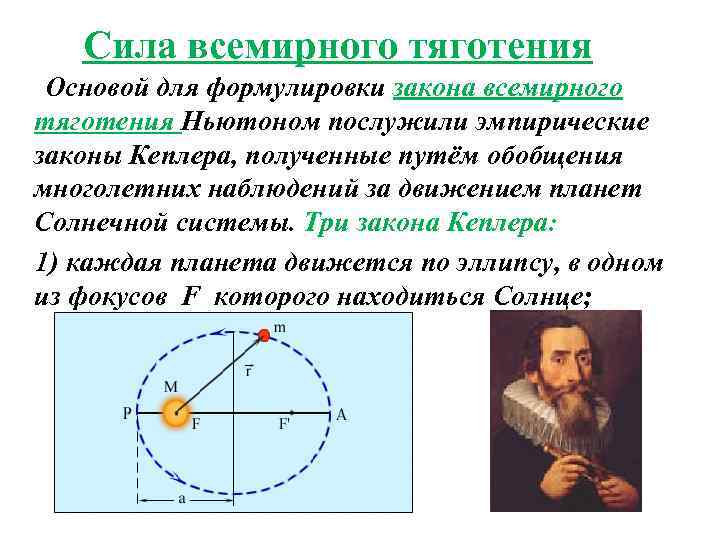 Сила всемирного тяготения

Основой для формулировки закона всемирного тяготения Ньютоном послужили эмпирические законы Кеплера, полученные путём обобщения многолетних наблюдений за движением планет Солнечной системы. Три закона Кеплера:

1) каждая планета движется по эллипсу, в одном из фокусов F которого находиться Солнце;

m
$\vec{r}$
M
P
F
F'
A
a